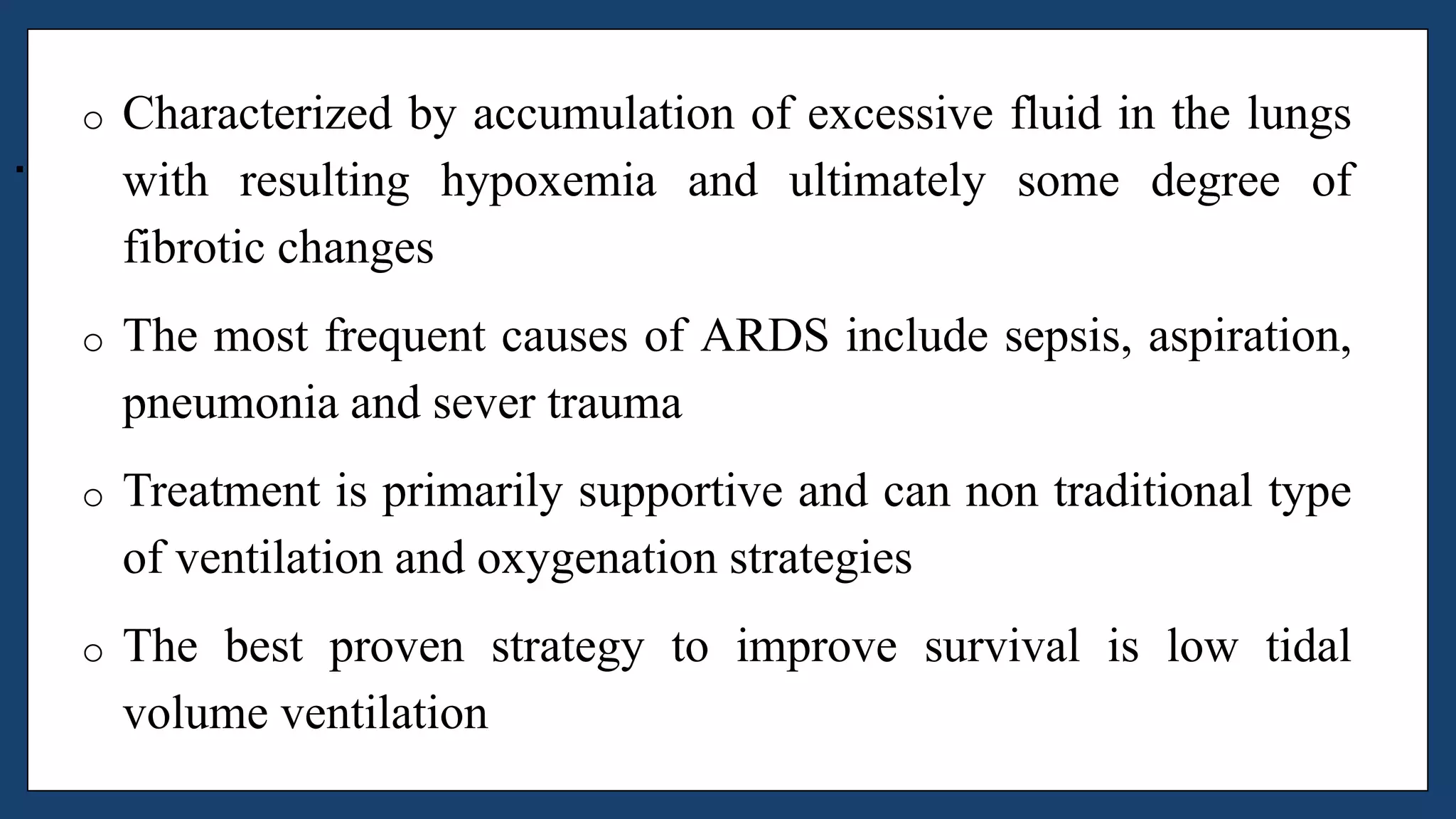 o Characterized by accumulation of excessive fluid in the lungs with resulting hypoxemia and ultimately some degree of fibrotic changes

o The most frequent causes of ARDS include sepsis, aspiration, pneumonia and sever trauma

o Treatment is primarily supportive and can non traditional type of ventilation and oxygenation strategies

o The best proven strategy to improve survival is low tidal volume ventilation